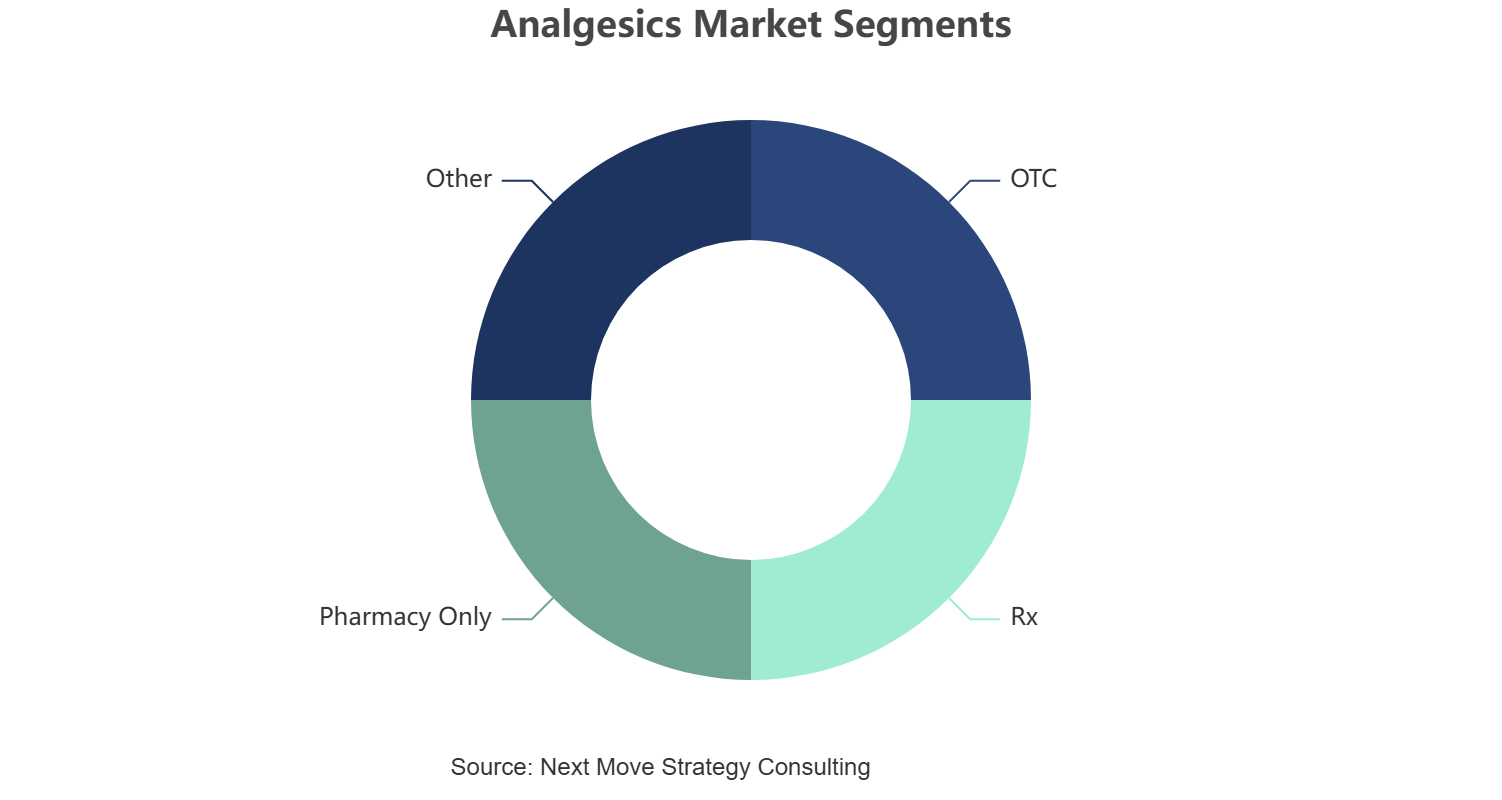 Analgesics Market Segments

Other

OTC

Pharmacy Only

Rx

Source: Next Move Strategy Consulting